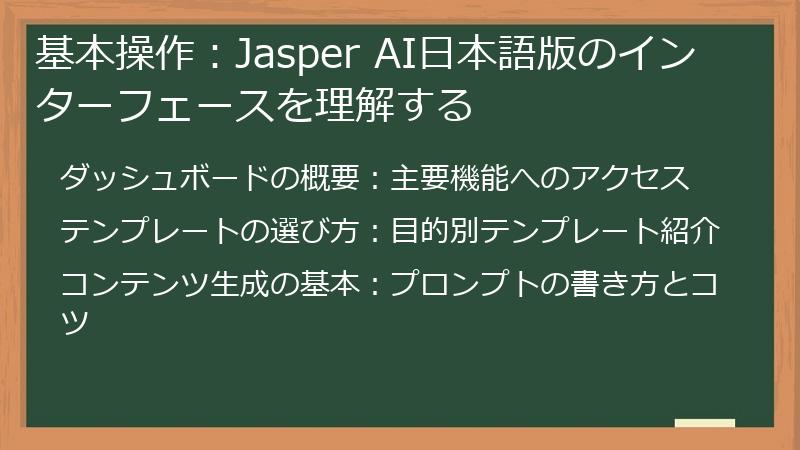 基本操作：Jasper AI日本語版のインターフェースを理解する

ダッシュボードの概要：主要機能へのアクセス

テンプレートの選び方：目的別テンプレート紹介

コンテンツ生成の基本：プロンプトの書き方とコツ